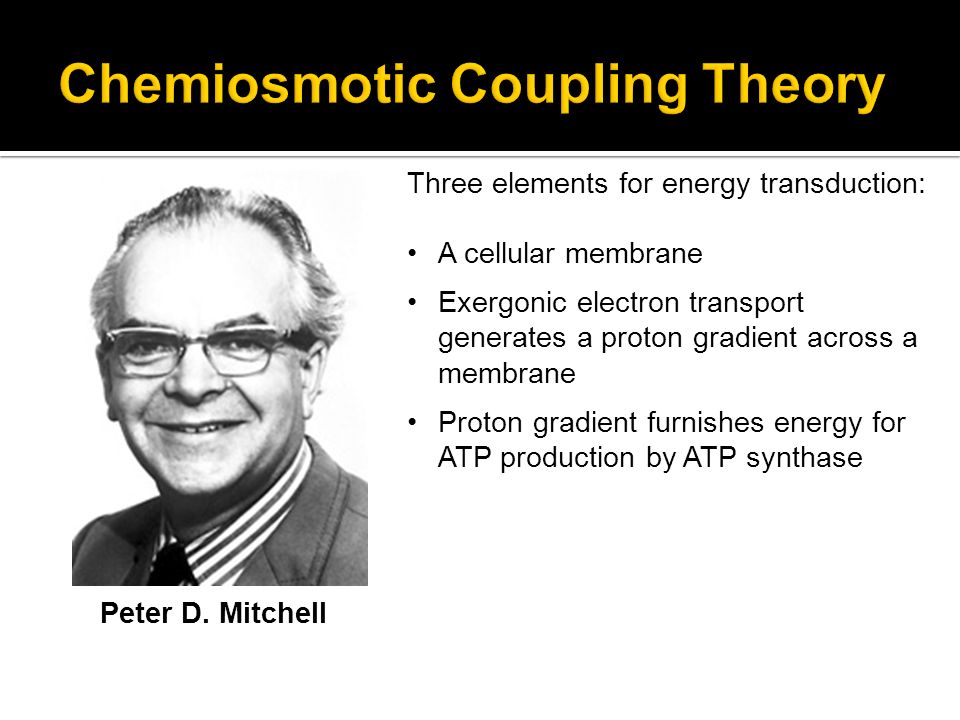 Chemiosmotic Coupling Theory

Three elements for energy transduction:

• A cellular membrane
• Exergonic electron transport generates a proton gradient across a membrane
• Proton gradient furnishes energy for ATP production by ATP synthase

Peter D. Mitchell